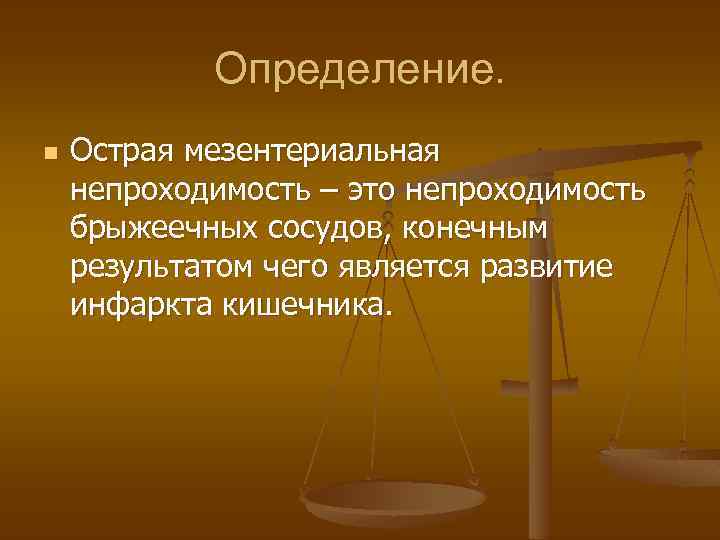 Определение.

Острая мезентериальная непроходимость – это непроходимость брыжеечных сосудов, конечным результатом чего является развитие инфаркта кишечника.